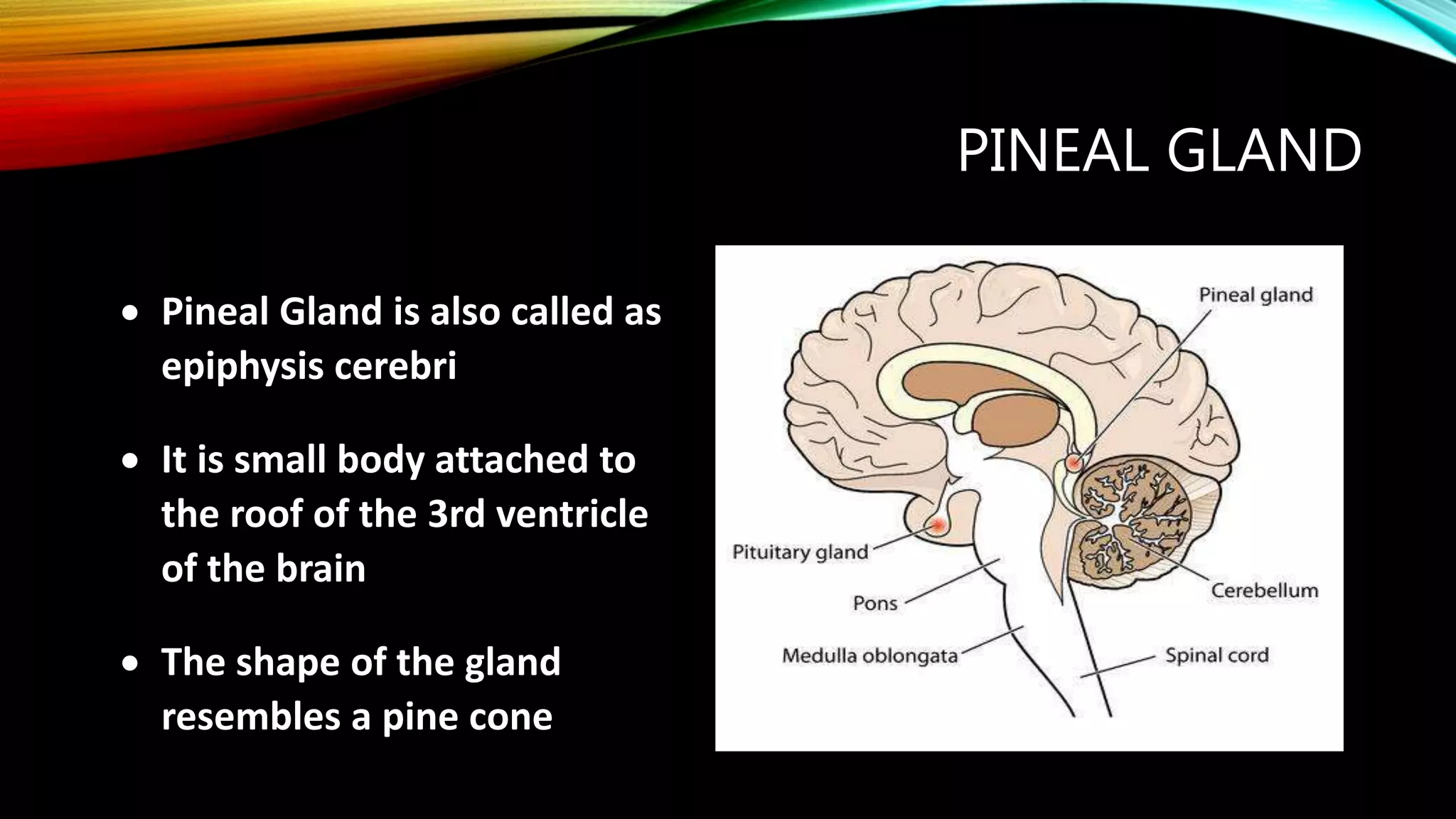 PINEAL GLAND

• Pineal Gland is also called as epiphysis cerebri

• It is small body attached to the roof of the 3rd ventricle of the brain

• The shape of the gland resembles a pine cone

Pineal gland
Pituitary gland
Pons
Medulla oblongata
Cerebellum
Spinal cord